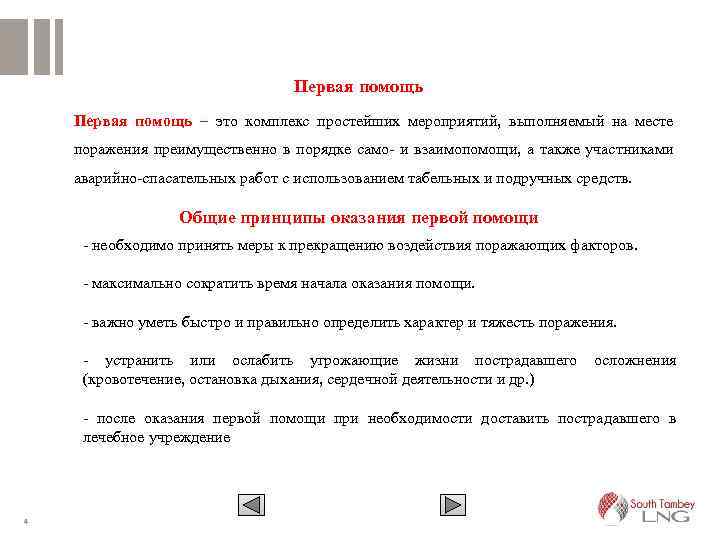 Первая помощь

Первая помощь – это комплекс простейших мероприятий, выполняемый на месте поражения преимущественно в порядке само- и взаимопомощи, а также участниками аварийно-спасательных работ с использованием табельных и подручных средств.

Общие принципы оказания первой помощи

- необходимо принять меры к прекращению воздействия поражающих факторов.

- максимально сократить время начала оказания помощи.

- важно уметь быстро и правильно определить характер и тяжесть поражения.

- устранить или ослабить угрожающие жизни пострадавшего осложнения (кровотечение, остановка дыхания, сердечной деятельности и др.)

- после оказания первой помощи при необходимости доставить пострадавшего в лечебное учреждение

4

South Tambey LNG